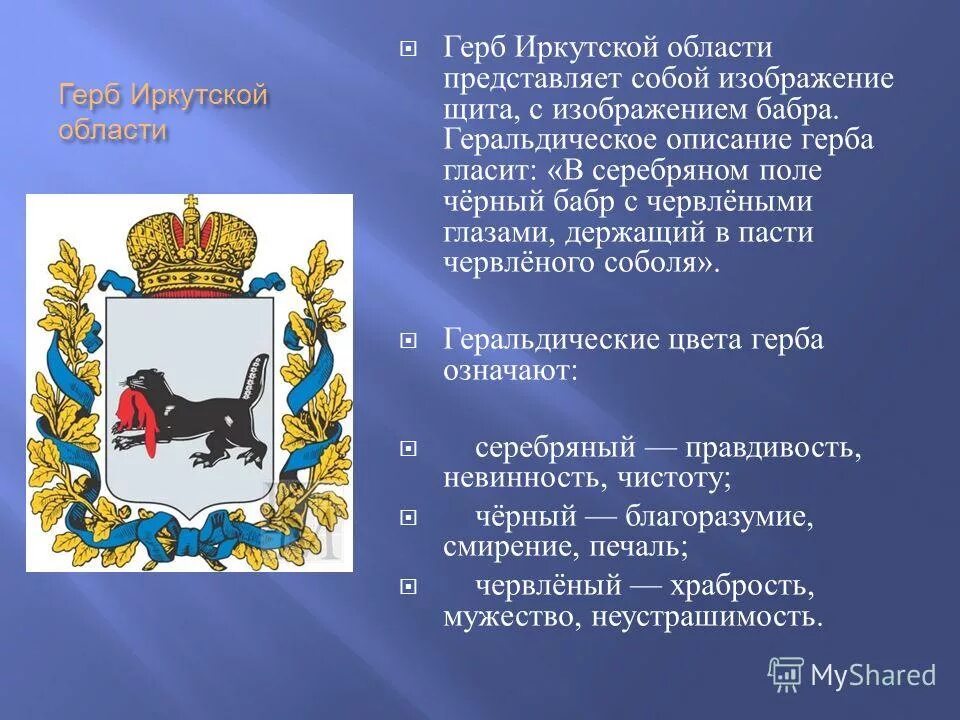 Герб Иркутской области

Герб Иркутской области представляет собой изображение щита, с изображением бабра. Геральдическое описание герба гласит: «В серебряном поле чёрный бабр с червлёными глазами, держащий в пасти червлёного соболя».

Геральдические цвета герба означают:

серебряный — правдивость, невинность, чистоту;

чёрный — благоразумие, смирение, печаль;

червлёный — храбрость, мужество, неустрашимость.

MyShared